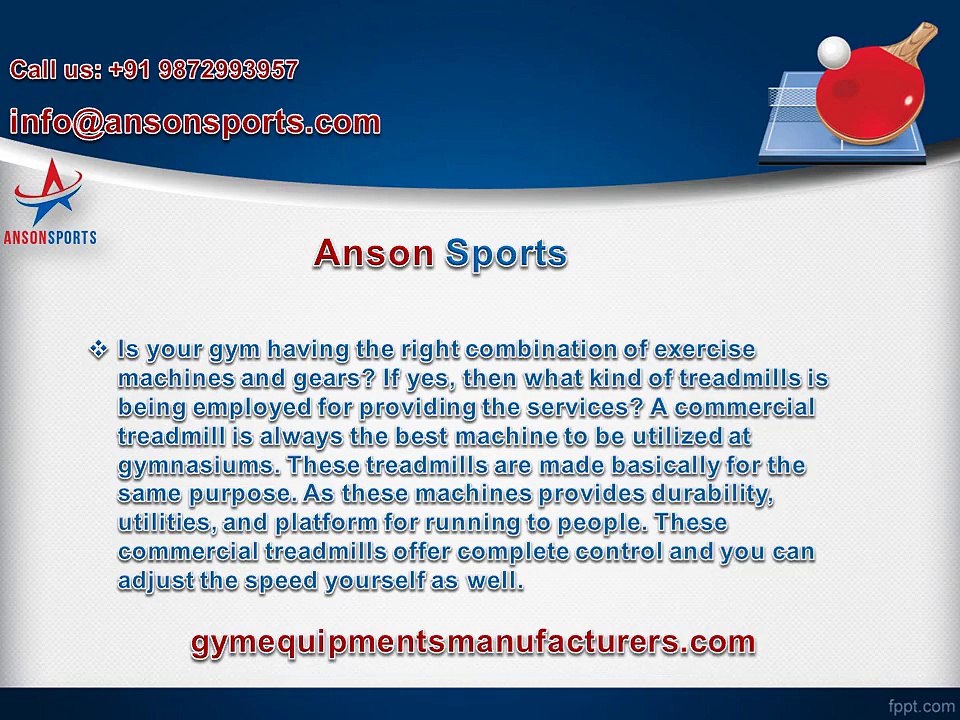 Call us: +91 9872993957

info@ansonsports.com

ANSONSPORTS

Anson Sports

❖ Is your gym having the right combination of exercise machines and gears? If yes, then what kind of treadmills is being employed for providing the services? A commercial treadmill is always the best machine to be utilized at gymnasiums. These treadmills are made basically for the same purpose. As these machines provides durability, utilities, and platform for running to people. These commercial treadmills offer complete control and you can adjust the speed yourself as well.

gymequipmentsmanufacturers.com

fppt.com